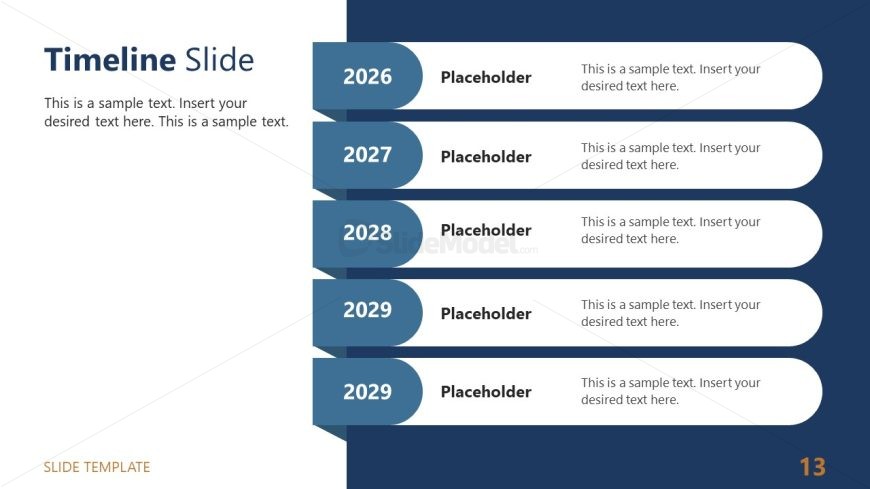 Timeline Slide

This is a sample text. Insert your desired text here. This is a sample text.

2026
Placeholder
This is a sample text. Insert your desired text here.

2027
Placeholder
This is a sample text. Insert your desired text here.

2028
Placeholder
This is a sample text. Insert your desired text here.

SlideModel.com

2029
Placeholder
This is a sample text. Insert your desired text here.

2029
Placeholder
This is a sample text. Insert your desired text here.

SLIDE TEMPLATE

13